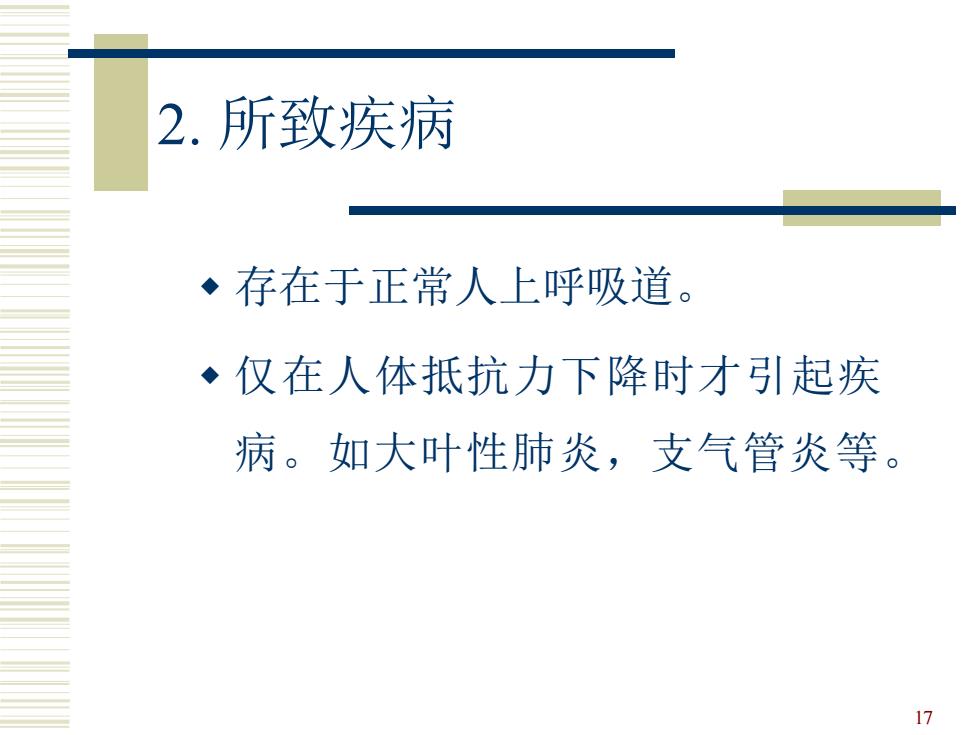 2. 所致疾病

◆ 存在于正常人上呼吸道。

◆ 仅在人体抵抗力下降时才引起疾病。如大叶性肺炎，支气管炎等。

17